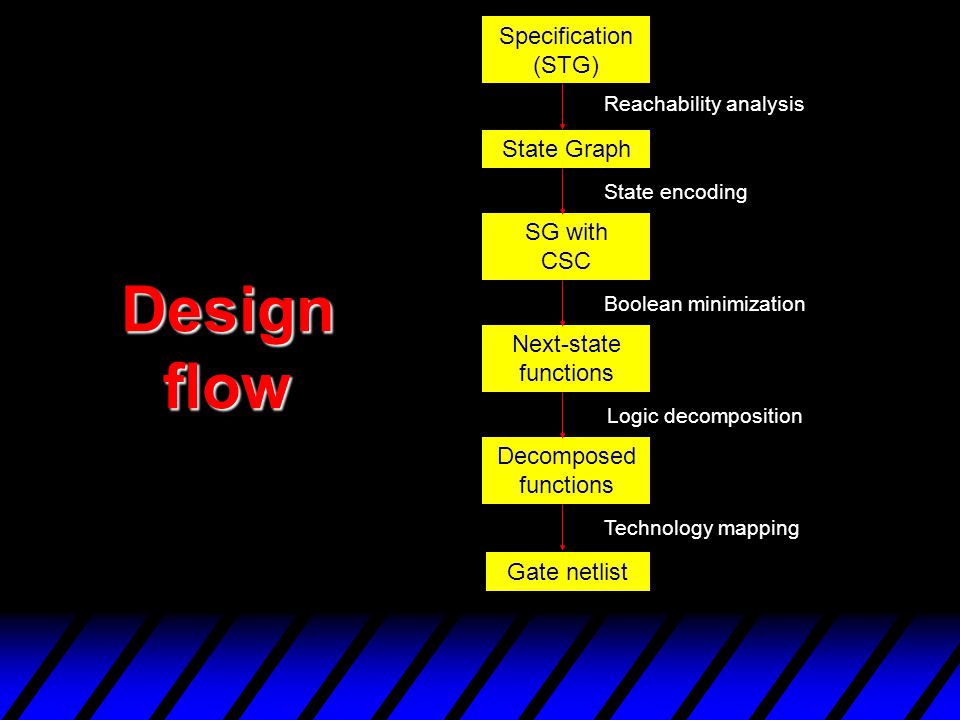 Design flow

Specification (STG)

Reachability analysis

State Graph

State encoding

SG with CSC

Boolean minimization

Next-state functions

Logic decomposition

Decomposed functions

Technology mapping

Gate netlist